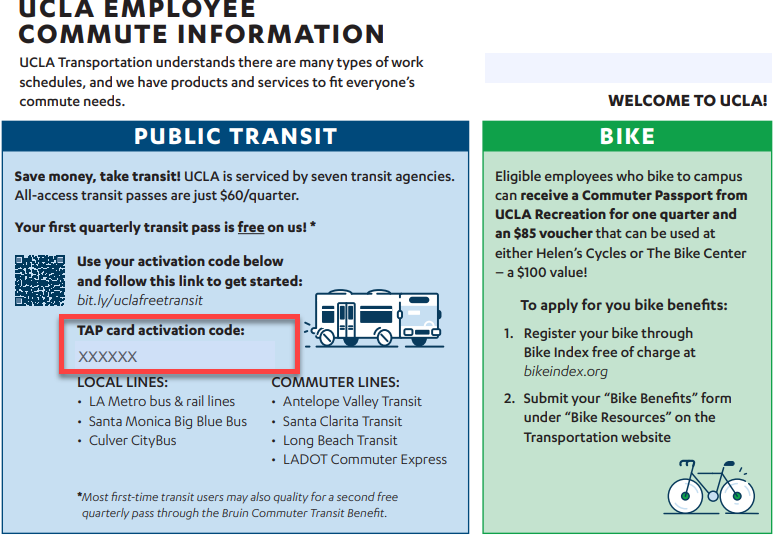 UCLA EMPLOYEE COMMUTE INFORMATION

UCLA Transportation understands there are many types of work schedules, and we have products and services to fit everyone's commute needs.

WELCOME TO UCLA!

PUBLIC TRANSIT

Save money, take transit! UCLA is serviced by seven transit agencies. All-access transit passes are just $60/quarter.

Your first quarterly transit pass is free on us! *

Use your activation code below and follow this link to get started:
bit.ly/uclafreetransit

TAP card activation code:
XXXXXX

LOCAL LINES:
• LA Metro bus & rail lines
• Santa Monica Big Blue Bus
• Culver CityBus

COMMUTER LINES:
• Antelope Valley Transit
• Santa Clarita Transit
• Long Beach Transit
• LADOT Commuter Express

*Most first-time transit users may also quality for a second free quarterly pass through the Bruin Commuter Transit Benefit.

BIKE

Eligible employees who bike to campus can receive a Commuter Passport from UCLA Recreation for one quarter and an $85 voucher that can be used at either Helen's Cycles or The Bike Center – a $100 value!

To apply for you bike benefits:

1. Register your bike through Bike Index free of charge at bikeindex.org

2. Submit your "Bike Benefits" form under "Bike Resources" on the Transportation website